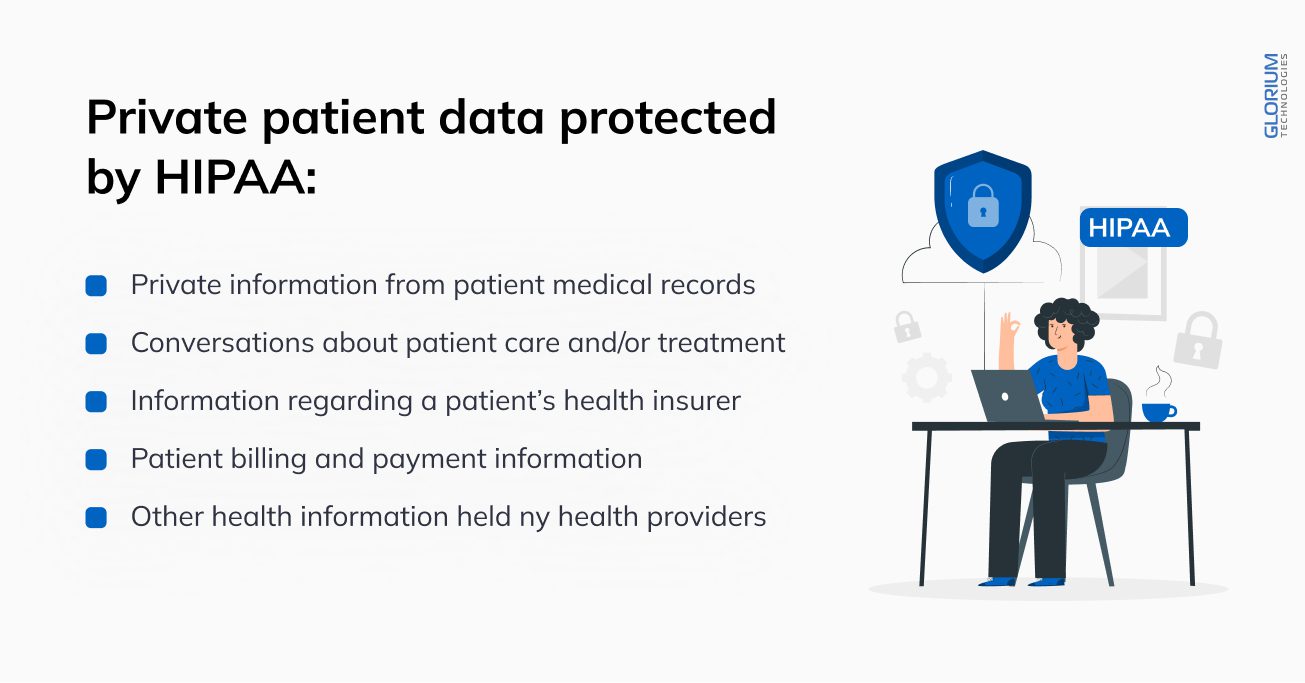 Private patient data protected by HIPAA:

Private information from patient medical records

Conversations about patient care and/or treatment

Information regarding a patient's health insurer

Patient billing and payment information

Other health information held ny health providers

HIPAA

GLORIUM TECHNOLOGIES